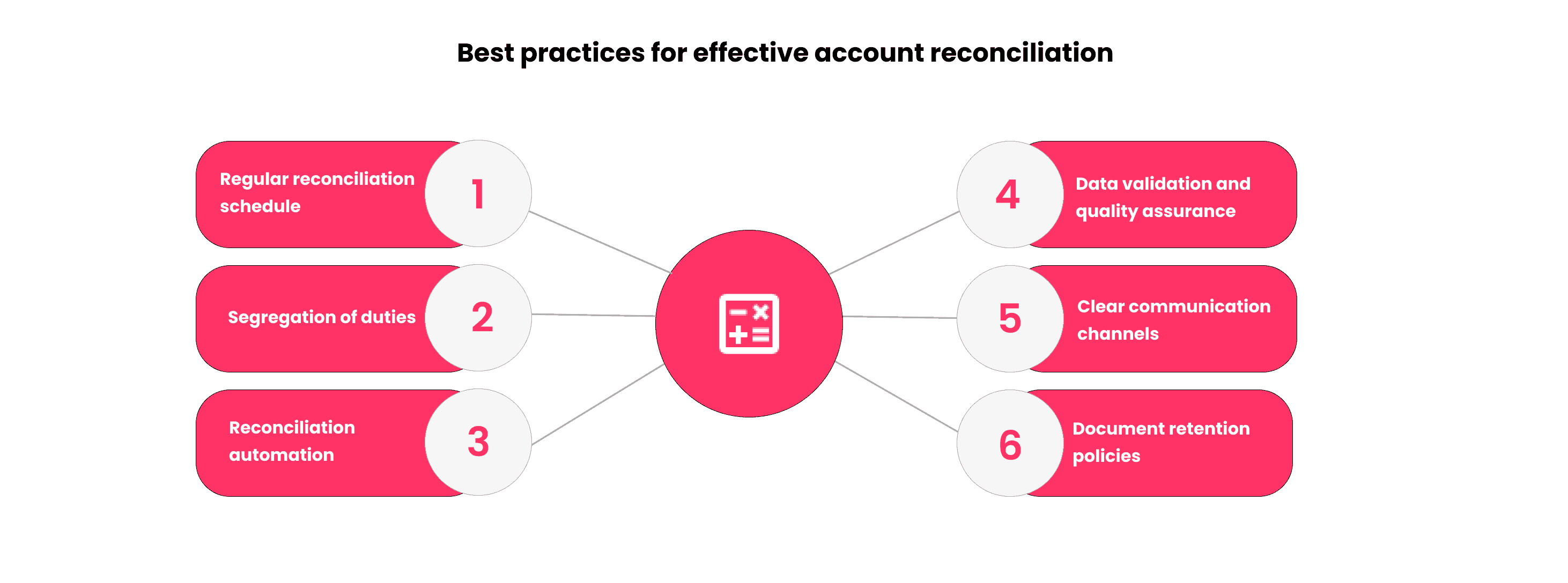 Best practices for effective account reconciliation

Regular reconciliation schedule
1

Segregation of duties
2

Reconciliation automation
3

4
Data validation and quality assurance

5
Clear communication channels

6
Document retention policies